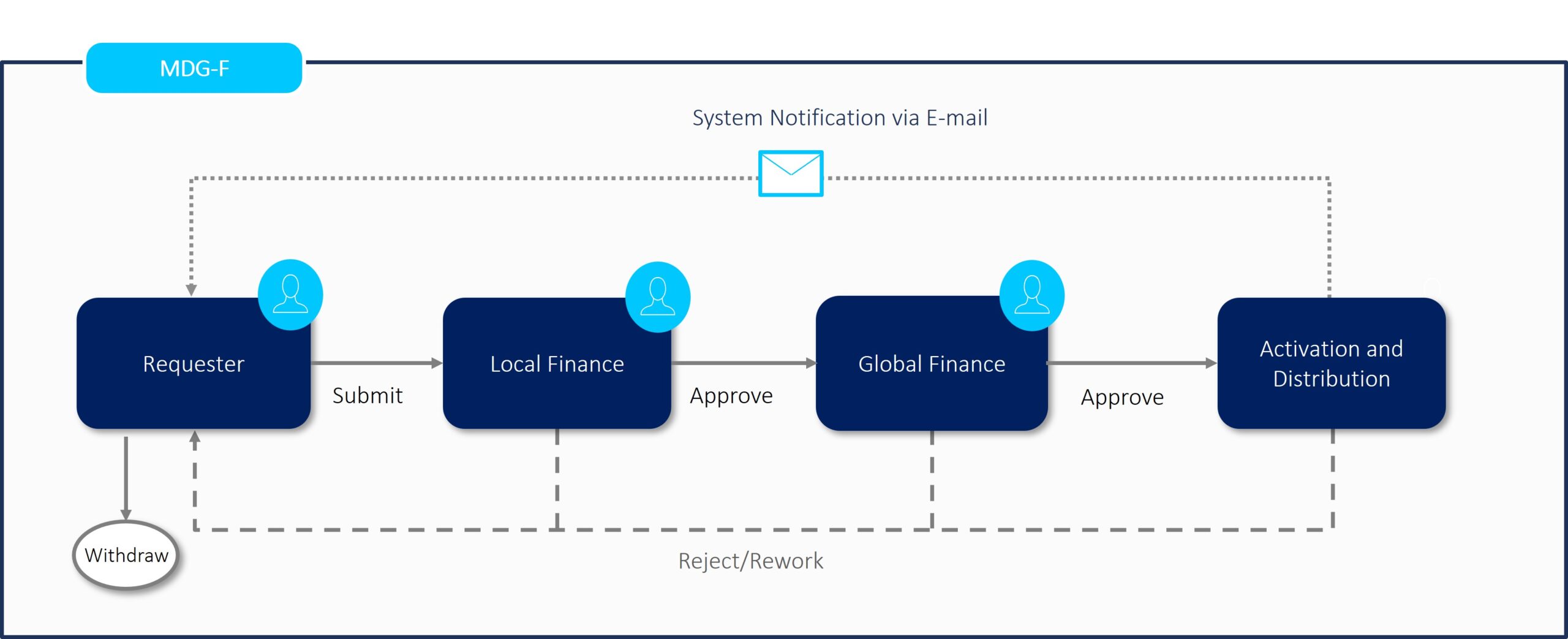 MDG-F

System Notification via E-mail

Requester

Submit

Local Finance

Approve

Global Finance

Approve

Activation and Distribution

Withdraw

Reject/Rework